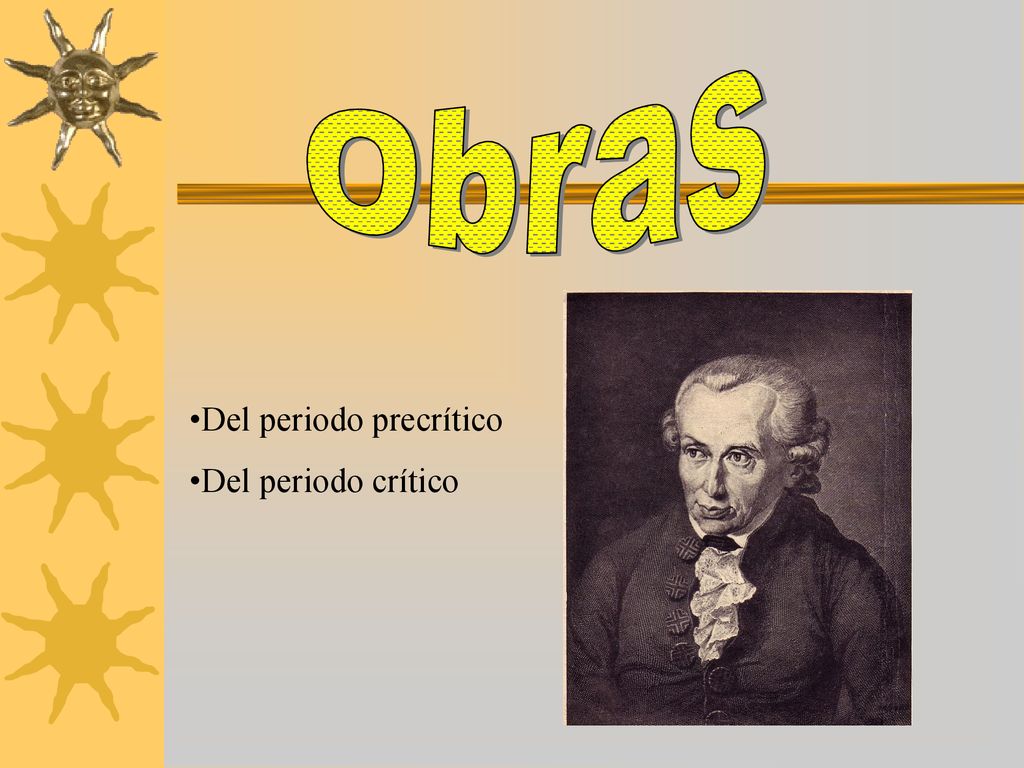 Obras

•Del periodo precrítico

•Del periodo crítico